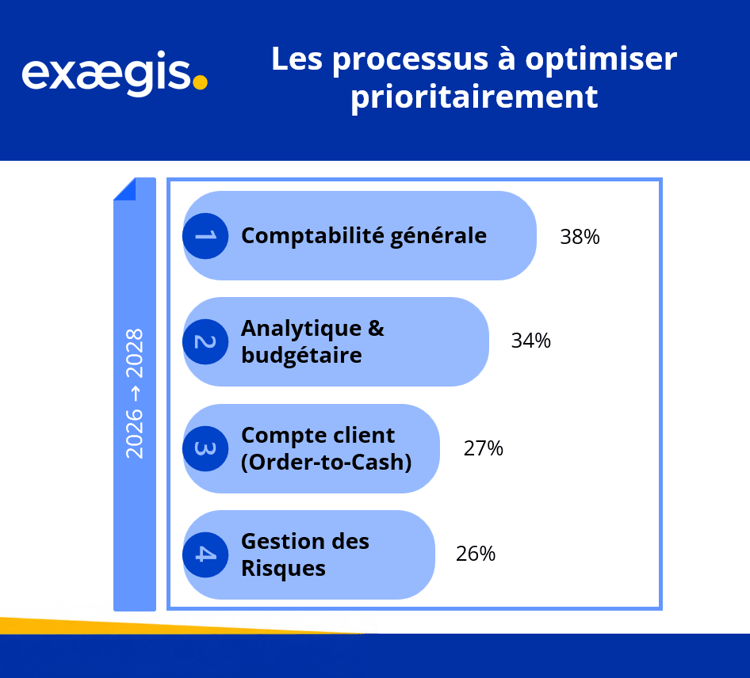 exægis.

Les processus à optimiser prioritairement

2026 → 2028

1 Comptabilité générale 38%

2 Analytique & budgétaire 34%

3 Compte client (Order-to-Cash) 27%

4 Gestion des Risques 26%